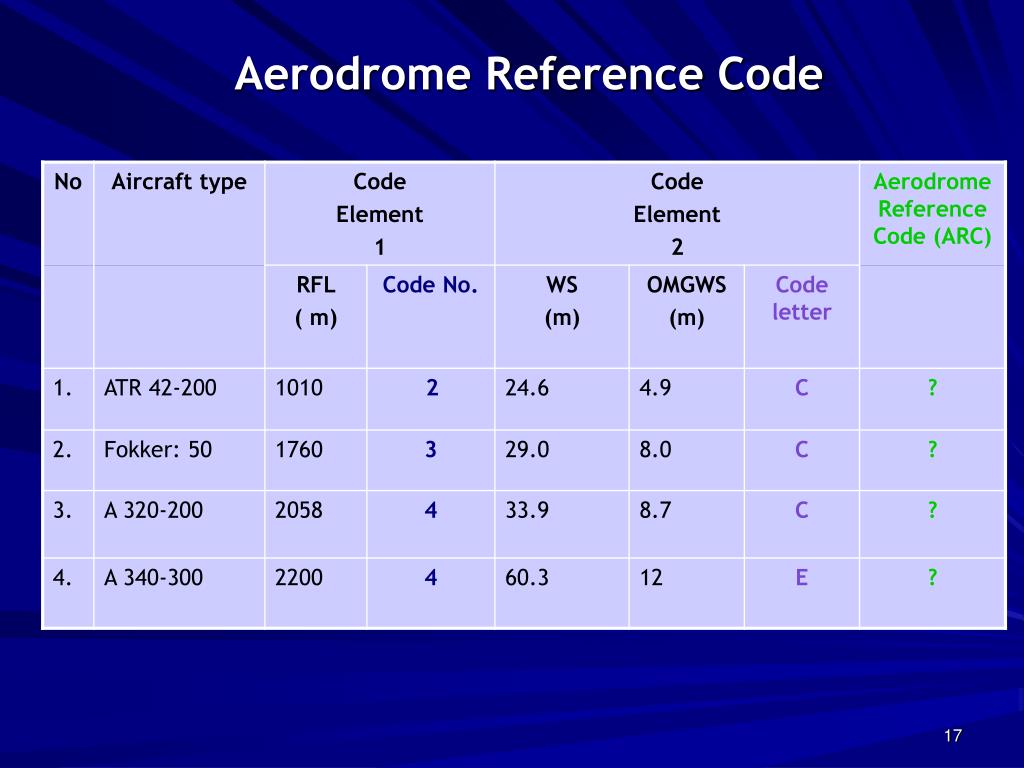 Aerodrome Reference Code

| No | Aircraft type | Code Element 1 | | Code Element 2 | | | Aerodrome Reference Code (ARC) |
|---|---|---|---|---|---|---|---|
| | | RFL ( m) | Code No. | WS (m) | OMGWS (m) | Code letter | |
| 1. | ATR 42-200 | 1010 | 2 | 24.6 | 4.9 | C | ? |
| 2. | Fokker: 50 | 1760 | 3 | 29.0 | 8.0 | C | ? |
| 3. | A 320-200 | 2058 | 4 | 33.9 | 8.7 | C | ? |
| 4. | A 340-300 | 2200 | 4 | 60.3 | 12 | E | ? |

17